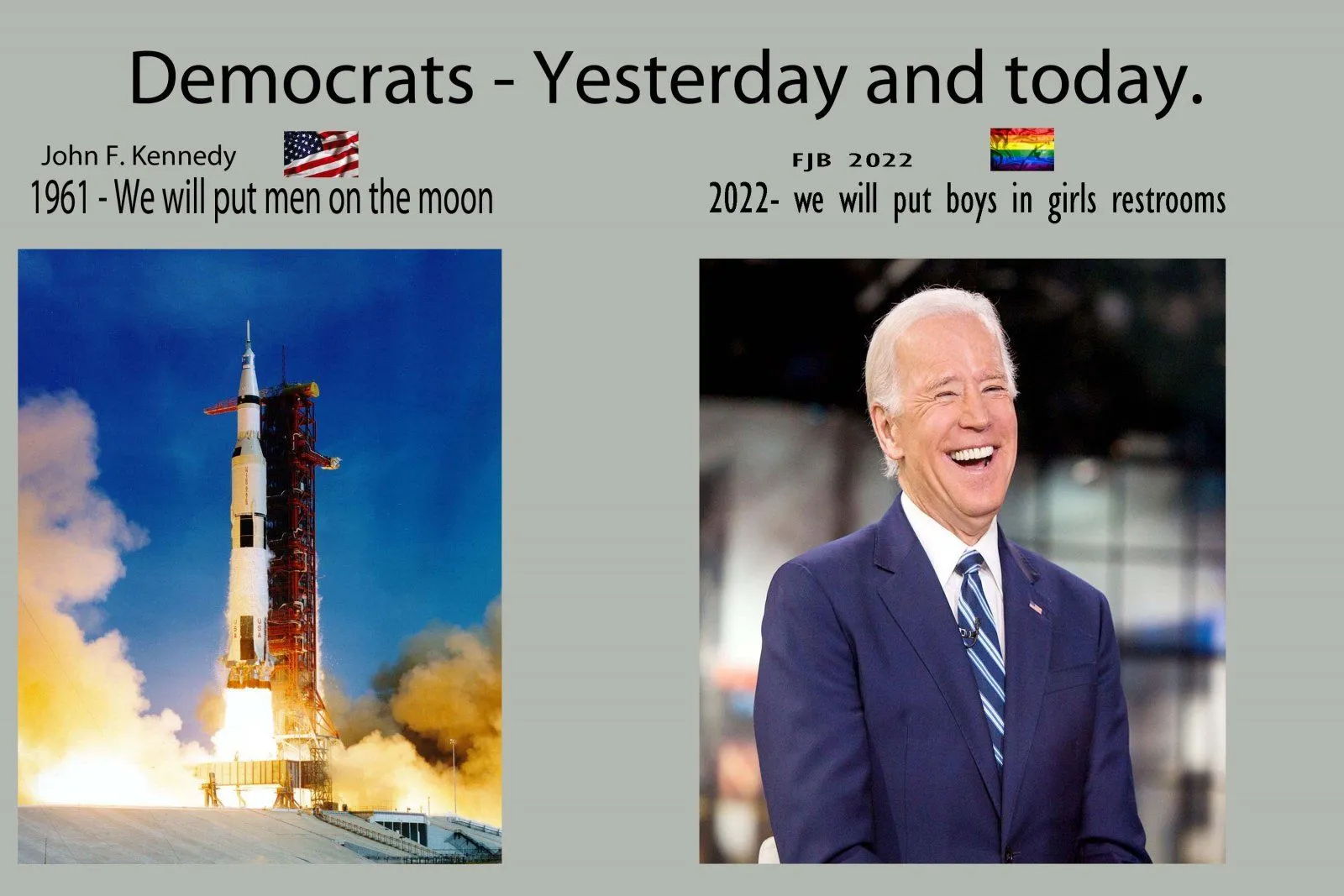 Democrats - Yesterday and today.

John F. Kennedy
1961 - We will put men on the moon

FJB 2022
2022- we will put boys in girls restrooms